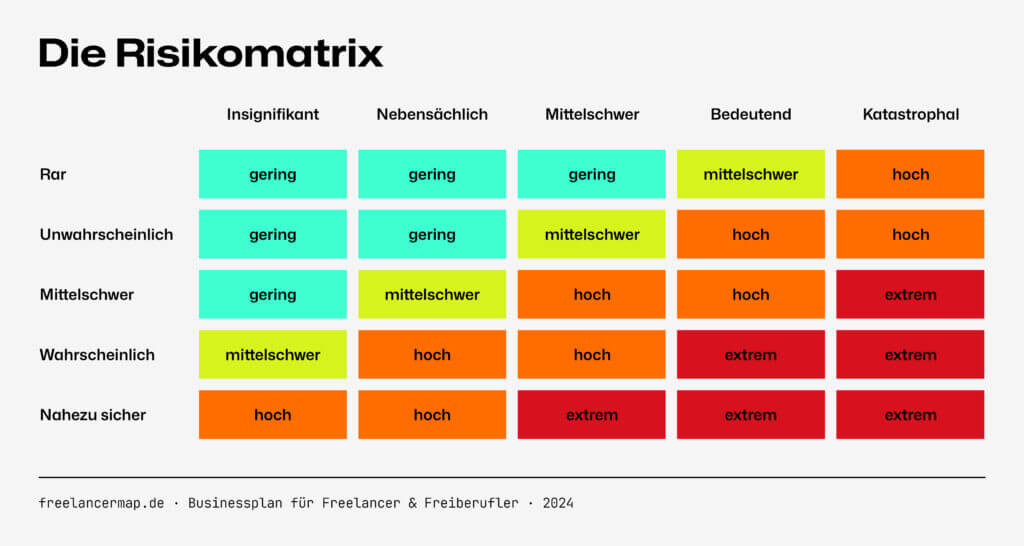 Die Risikomatrix

| | Insignifikant | Nebensächlich | Mittelschwer | Bedeutend | Katastrophal |
|---|---|---|---|---|---|
| Rar | gering | gering | gering | mittelschwer | hoch |
| Unwahrscheinlich | gering | gering | mittelschwer | hoch | hoch |
| Mittelschwer | gering | mittelschwer | hoch | hoch | extrem |
| Wahrscheinlich | mittelschwer | hoch | hoch | extrem | extrem |
| Nahezu sicher | hoch | hoch | extrem | extrem | extrem |

freelancermap.de · Businessplan für Freelancer & Freiberufler · 2024